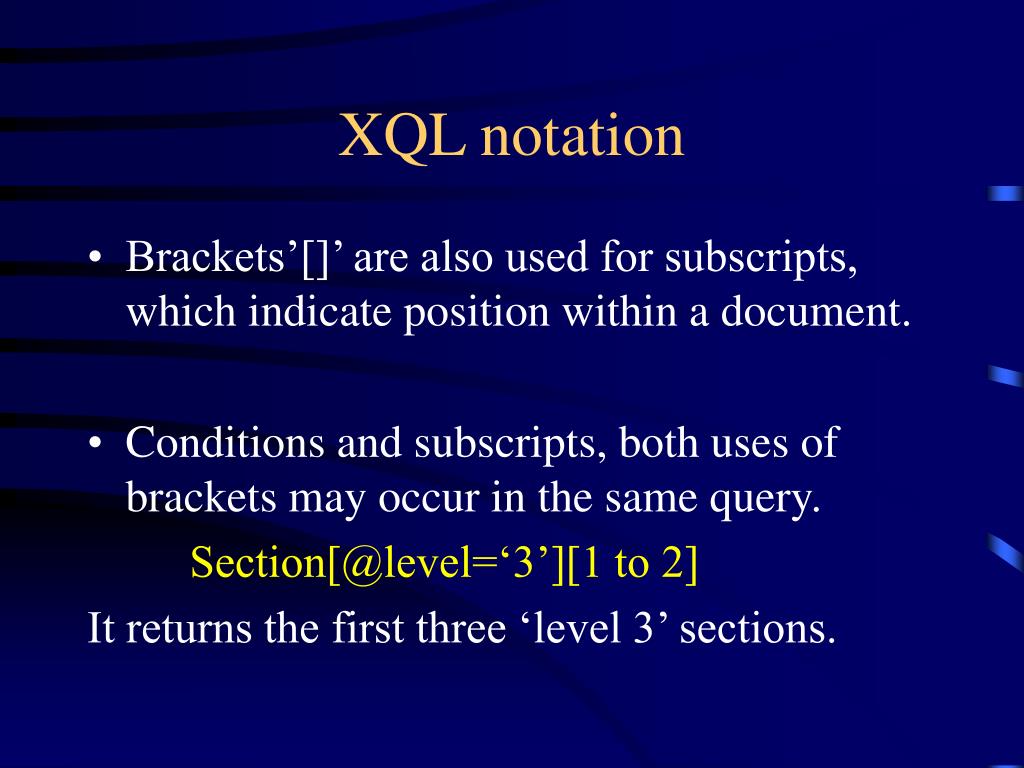 XQL notation

• Brackets’[]’ are also used for subscripts, which indicate position within a document.

• Conditions and subscripts, both uses of brackets may occur in the same query.

Section[@level=‘3’][1 to 2]

It returns the first three ‘level 3’ sections.